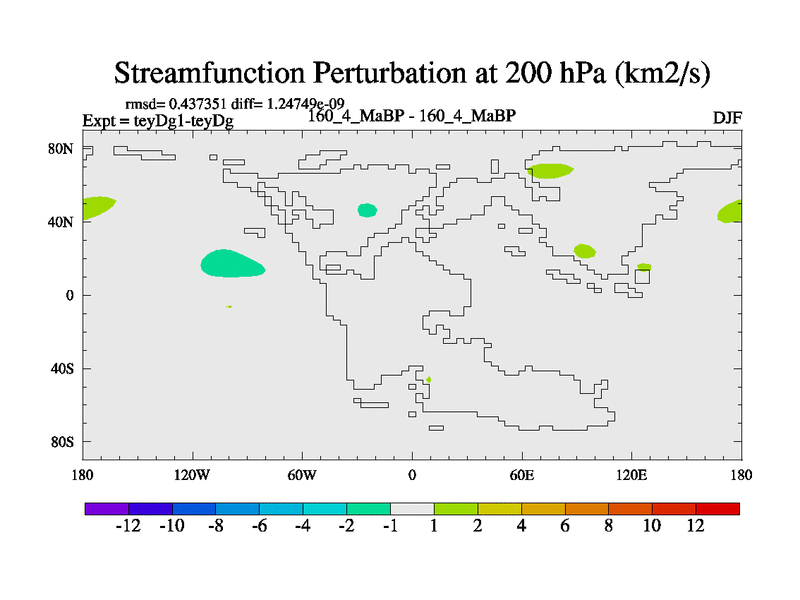 Streamfunction Perturbation at 200 hPa (km2/s)

rmsd= 0.437351 diff= 1.24749e-09
Expt = teyDg1-teyDg
160_4_MaBP - 160_4_MaBP
DJF

80N
40N
0
40S
80S

180
120W
60W
0
60E
120E
180

-12
-10
-8
-6
-4
-2
-1
1
2
4
6
8
10
12